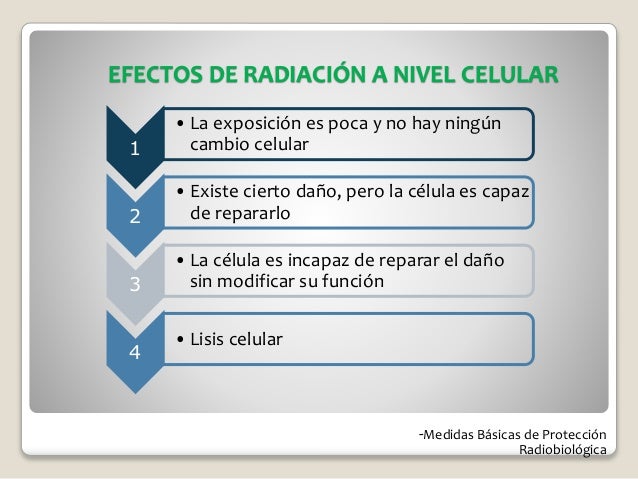 EFECTOS DE RADIACIÓN A NIVEL CELULAR

1
• La exposición es poca y no hay ningún cambio celular

2
• Existe cierto daño, pero la célula es capaz de repararlo

3
• La célula es incapaz de reparar el daño sin modificar su función

4
• Lisis celular

-Medidas Básicas de Protección Radiobiológica